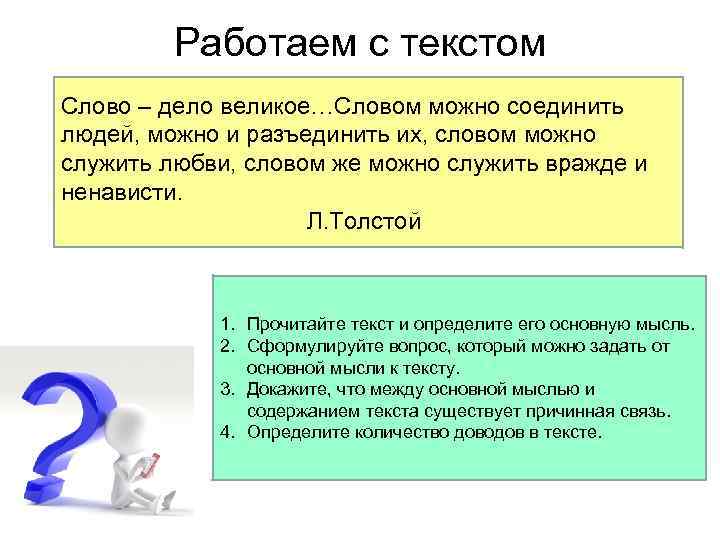 Работаем с текстом

Слово – дело великое…Словом можно соединить людей, можно и разъединить их, словом можно служить любви, словом же можно служить вражде и ненависти.
Л.Толстой

1. Прочитайте текст и определите его основную мысль.
2. Сформулируйте вопрос, который можно задать от основной мысли к тексту.
3. Докажите, что между основной мыслью и содержанием текста существует причинная связь.
4. Определите количество доводов в тексте.